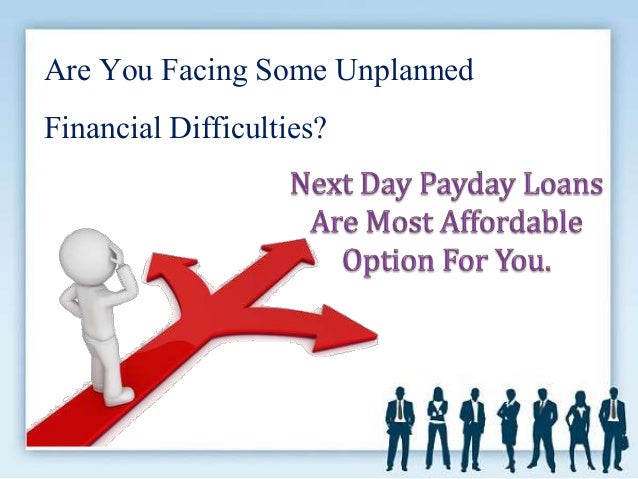 Are You Facing Some Unplanned

Financial Difficulties?

Next Day Payday Loans Are Most Affordable Option For You.